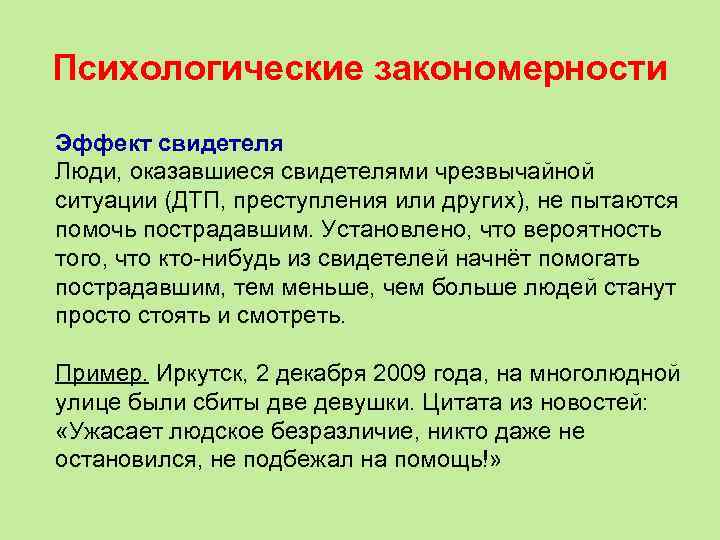 Психологические закономерности

Эффект свидетеля
Люди, оказавшиеся свидетелями чрезвычайной ситуации (ДТП, преступления или других), не пытаются помочь пострадавшим. Установлено, что вероятность того, что кто-нибудь из свидетелей начнёт помогать пострадавшим, тем меньше, чем больше людей станут просто стоять и смотреть.

Пример. Иркутск, 2 декабря 2009 года, на многолюдной улице были сбиты две девушки. Цитата из новостей: «Ужасает людское безразличие, никто даже не остановился, не подбежал на помощь!»